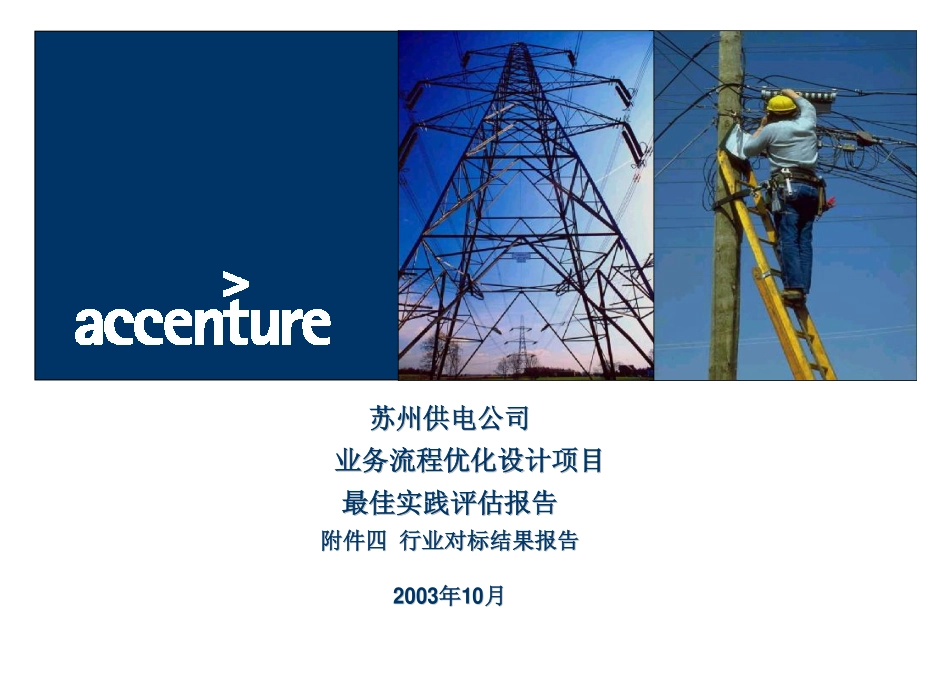 accenture

苏州供电公司
业务流程优化设计项目
最佳实践评估报告
附件四 行业对标结果报告

2003年10月